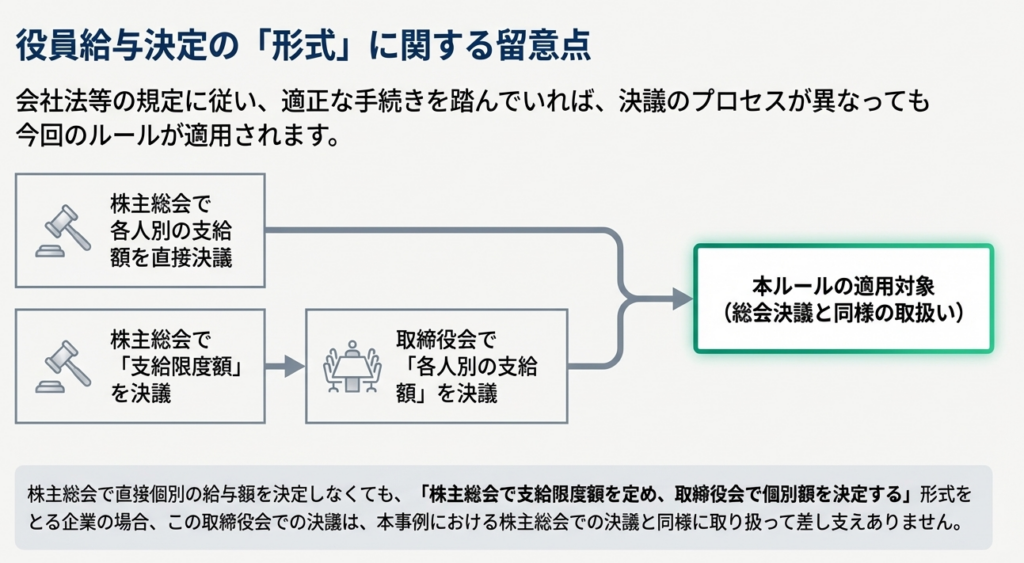 役員給与決定の「形式」に関する留意点

会社法等の規定に従い、適正な手続きを踏んでいれば、決議のプロセスが異なっても今回のルールが適用されます。

株主総会で各人別の支給額を直接決議

株主総会で「支給限度額」を決議

取締役会で「各人別の支給額」を決議

本ルールの適用対象
（総会決議と同様の取扱い）

株主総会で直接個別の給与額を決定しなくても、「株主総会で支給限度額を定め、取締役会で個別額を決定する」形式をとる企業の場合、この取締役会での決議は、本事例における株主総会での決議と同様に取り扱って差し支えありません。